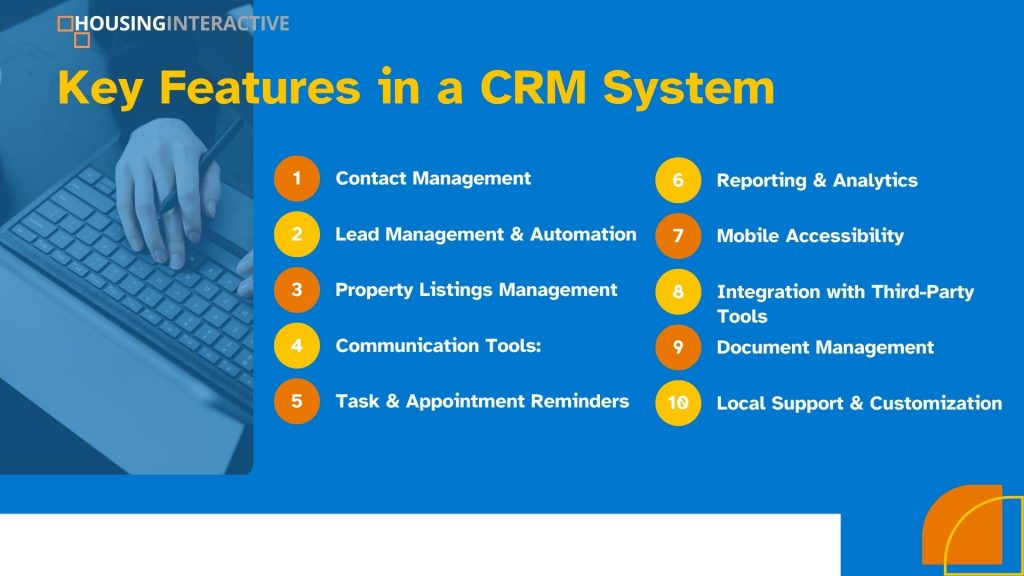 HOUSINGINTERACTIVE

Key Features in a CRM System

1 Contact Management

2 Lead Management & Automation

3 Property Listings Management

4 Communication Tools:

5 Task & Appointment Reminders

6 Reporting & Analytics

7 Mobile Accessibility

8 Integration with Third-Party Tools

9 Document Management

10 Local Support & Customization